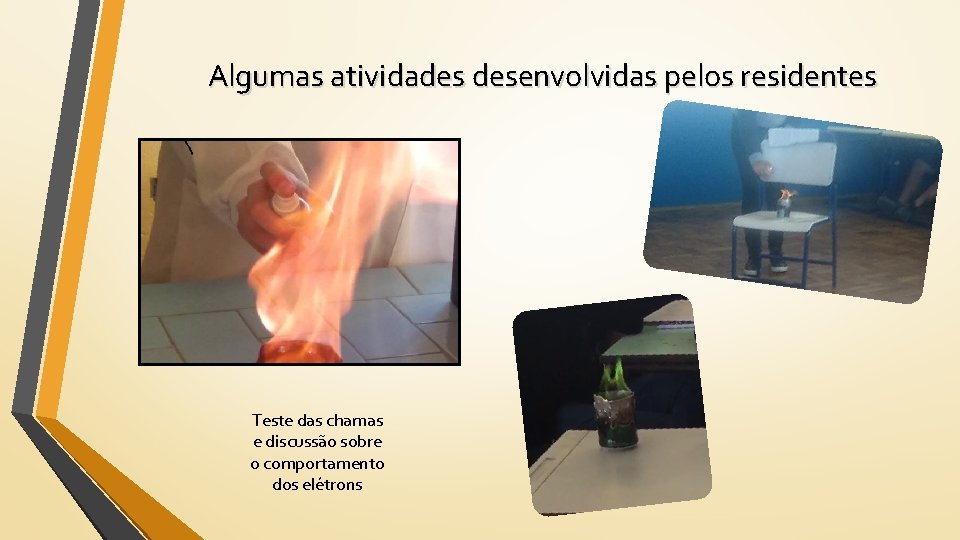 Algumas atividades desenvolvidas pelos residentes

Teste das chamas e discussão sobre o comportamento dos elétrons